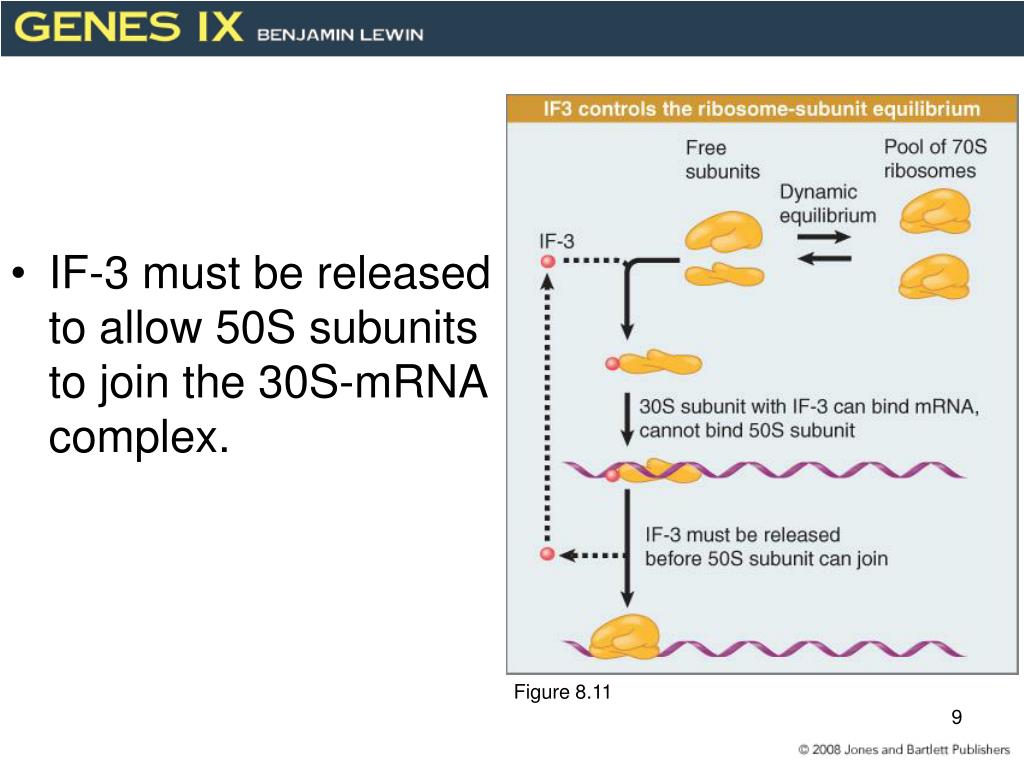 GENES IX BENJAMIN LEWIN

• IF-3 must be released to allow 50S subunits to join the 30S-mRNA complex.

IF3 controls the ribosome-subunit equilibrium

Free subunits

Pool of 70S ribosomes

Dynamic equilibrium

IF-3

30S subunit with IF-3 can bind mRNA, cannot bind 50S subunit

IF-3 must be released before 50S subunit can join

Figure 8.11

9

© 2008 Jones and Bartlett Publishers